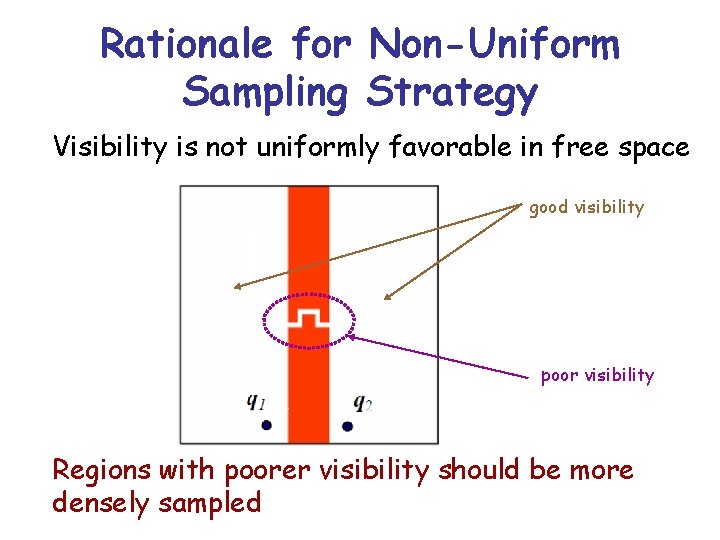 Rationale for Non-Uniform Sampling Strategy

Visibility is not uniformly favorable in free space

good visibility

poor visibility

$q_1$

$q_2$

Regions with poorer visibility should be more densely sampled